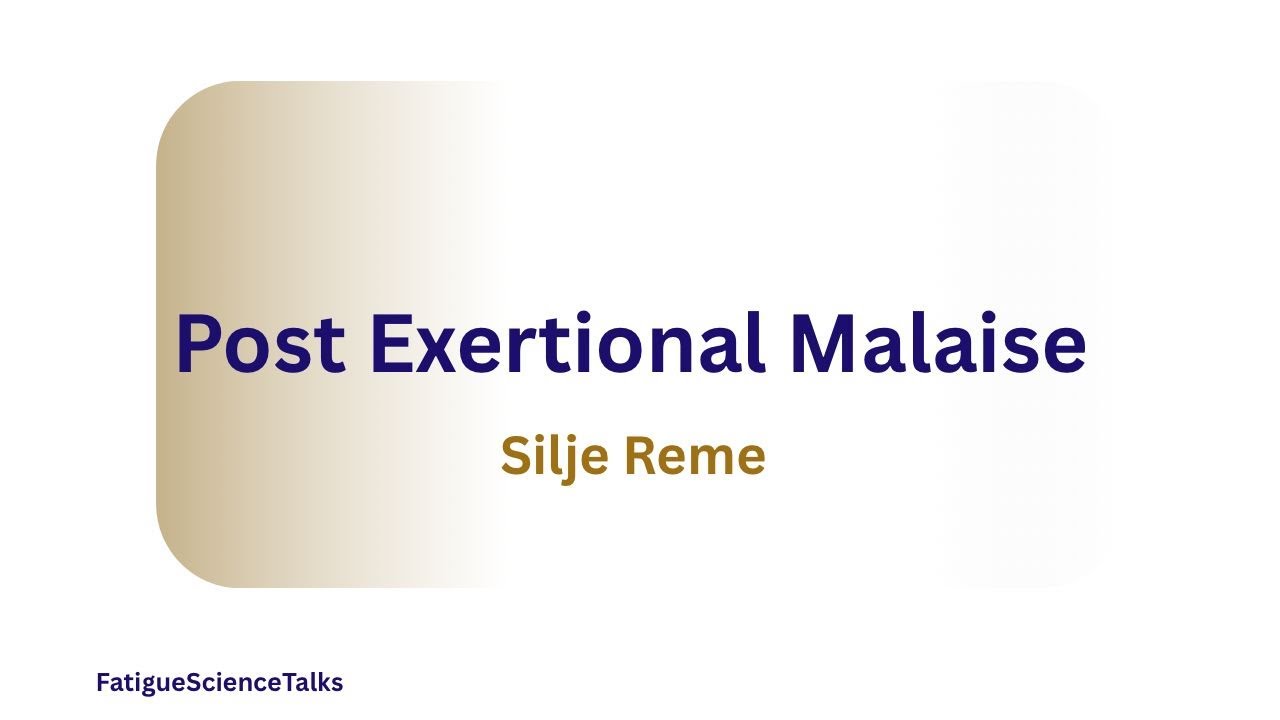 Post Exertional Malaise

Silje Reme

FatigueScienceTalks